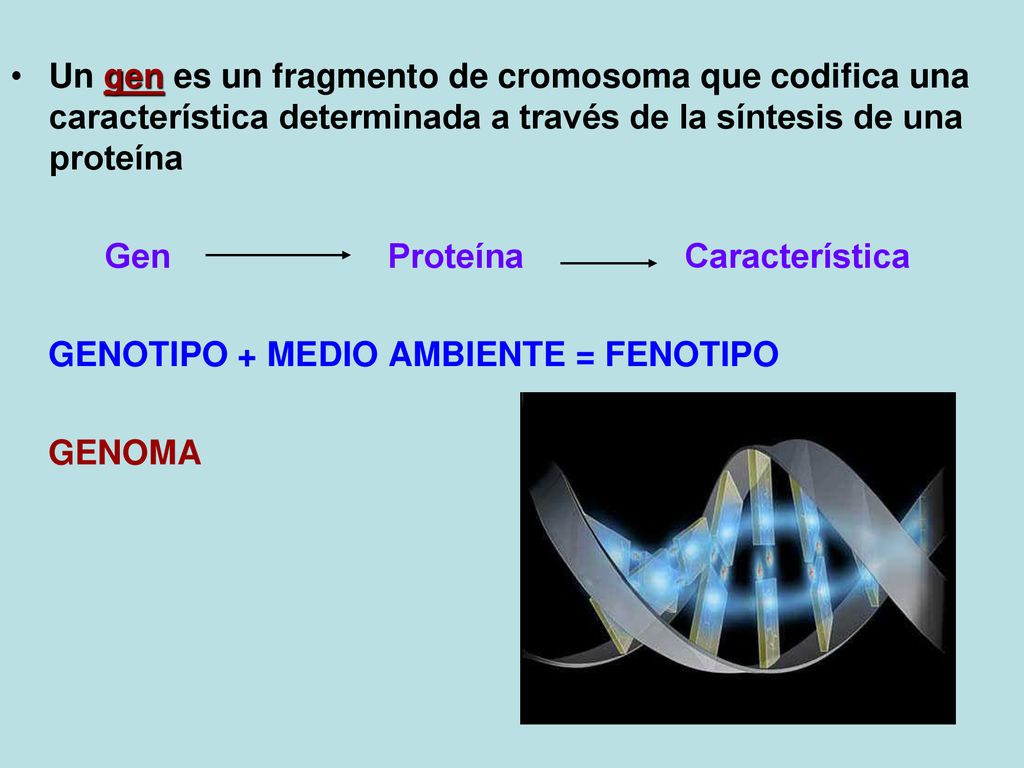 • Un gen es un fragmento de cromosoma que codifica una característica determinada a través de la síntesis de una proteína

Gen → Proteína → Característica

GENOTIPO + MEDIO AMBIENTE = FENOTIPO

GENOMA